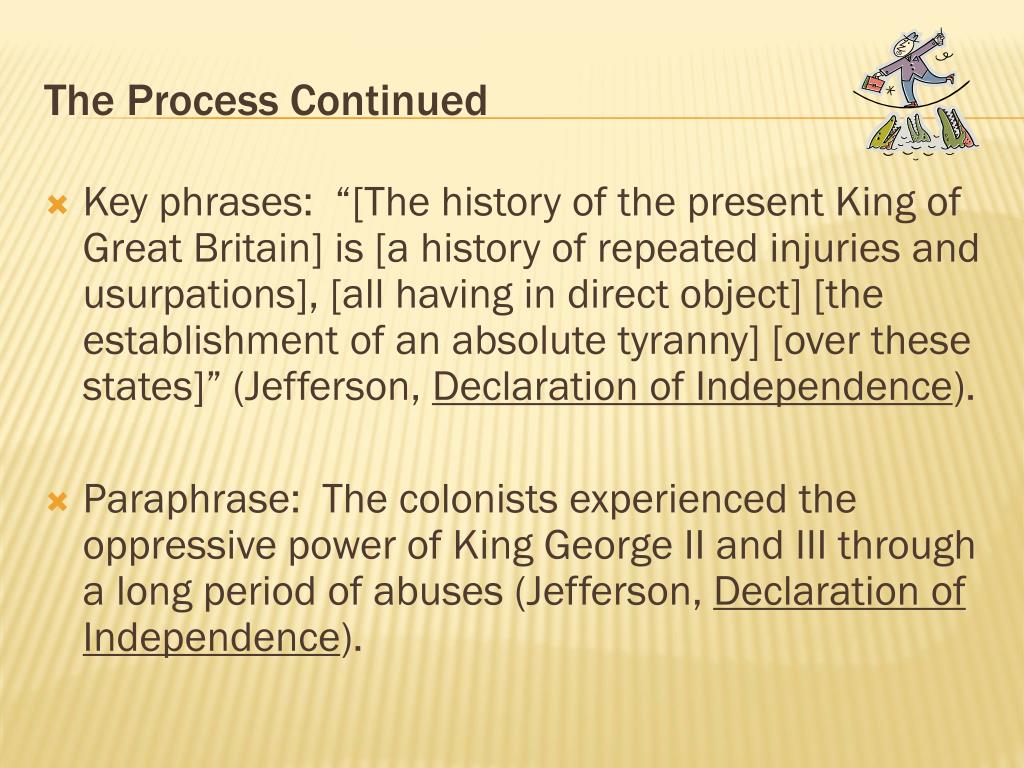 The Process Continued

Key phrases: “[The history of the present King of Great Britain] is [a history of repeated injuries and usurpations], [all having in direct object] [the establishment of an absolute tyranny] [over these states]” (Jefferson, Declaration of Independence).

Paraphrase: The colonists experienced the oppressive power of King George II and III through a long period of abuses (Jefferson, Declaration of Independence).